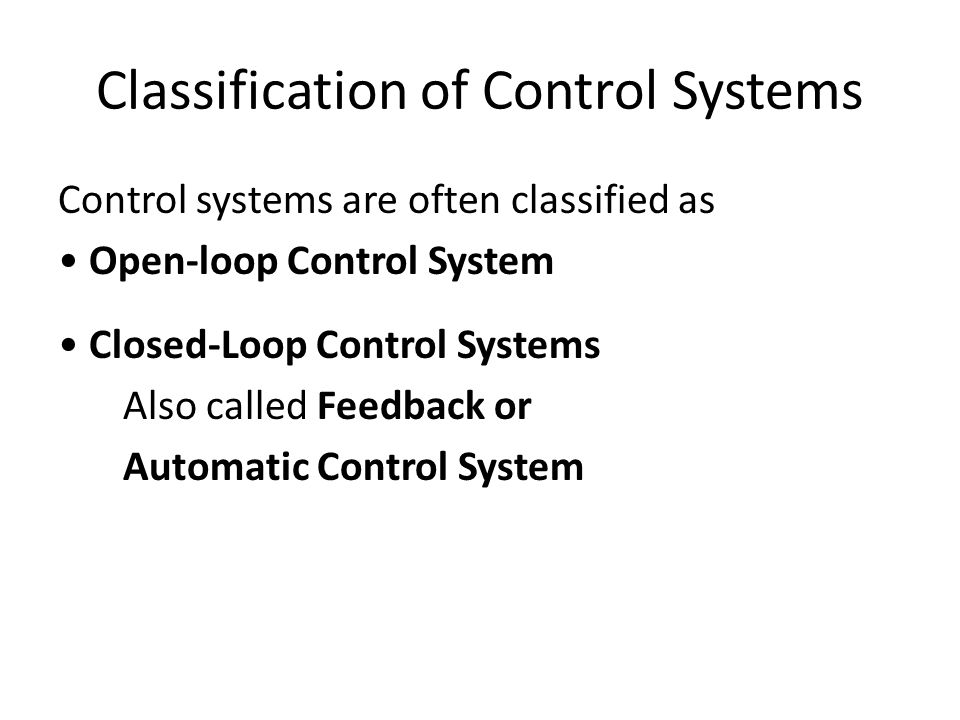 Classification of Control Systems

Control systems are often classified as

• Open-loop Control System

• Closed-Loop Control Systems
Also called Feedback or
Automatic Control System